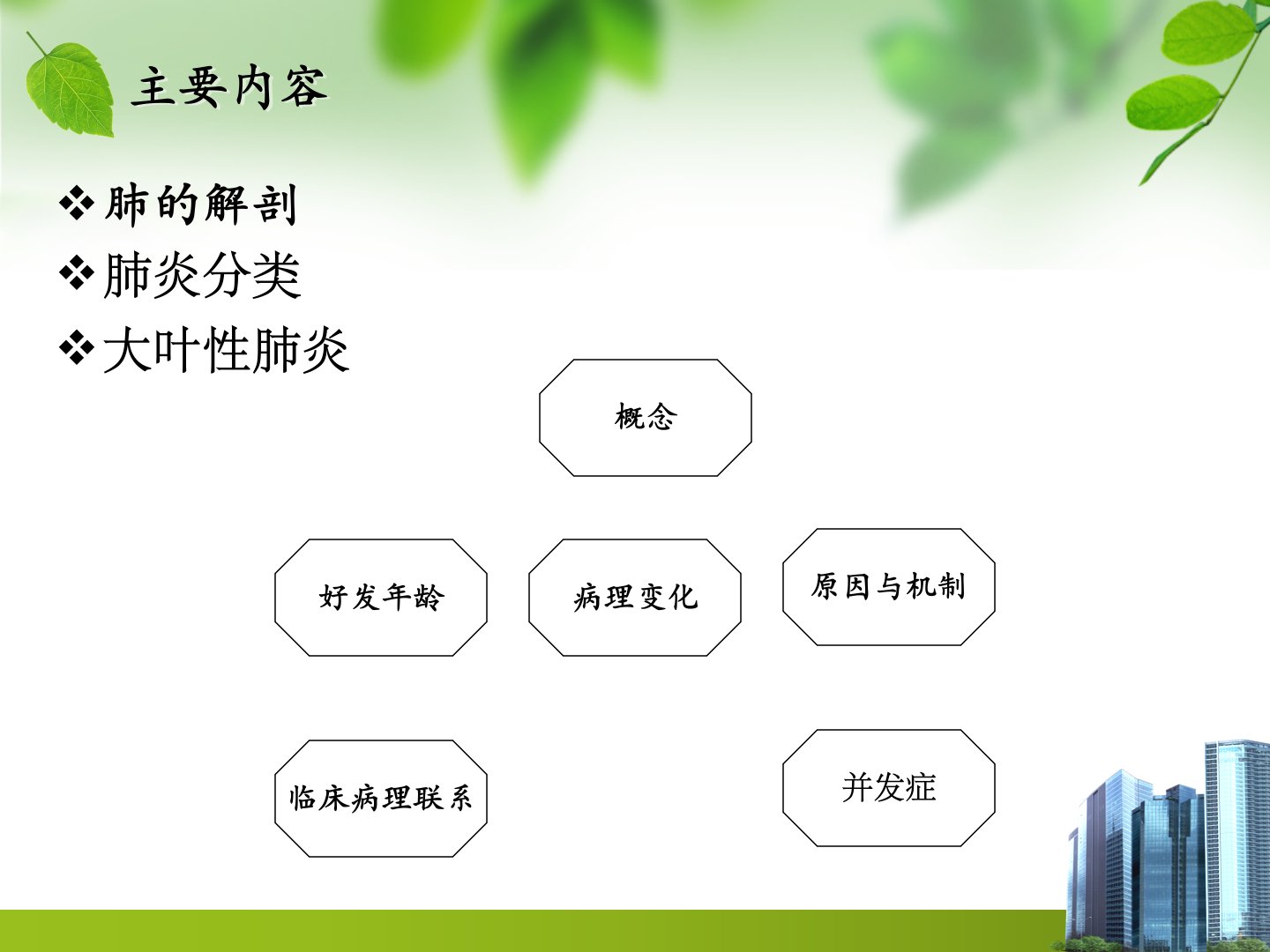 主要内容

❖肺的解剖
❖肺炎分类
❖大叶性肺炎

概念

好发年龄

病理变化

原因与机制

临床病理联系

并发症